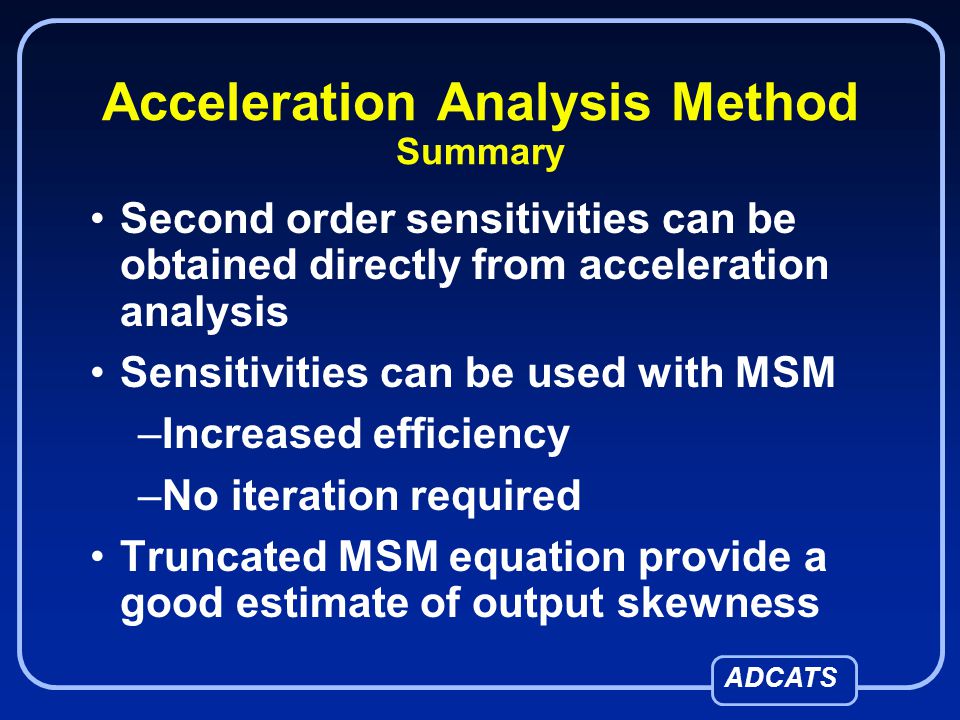 Acceleration Analysis Method
Summary

• Second order sensitivities can be obtained directly from acceleration analysis

• Sensitivities can be used with MSM

–Increased efficiency

–No iteration required

• Truncated MSM equation provide a good estimate of output skewness

ADCATS